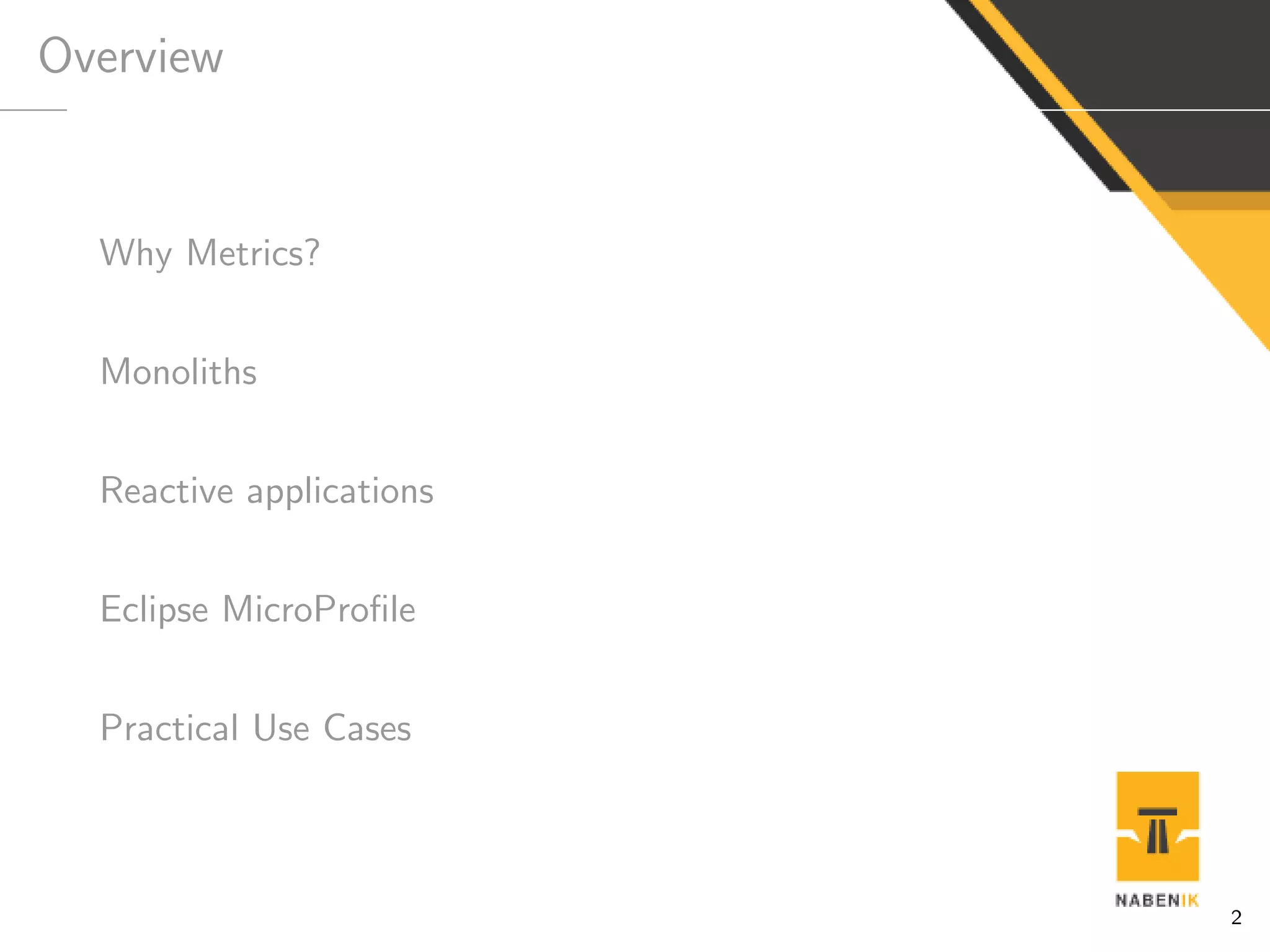 Overview

Why Metrics?

Monoliths

Reactive applications

Eclipse MicroProfile

Practical Use Cases

NABENIK

2